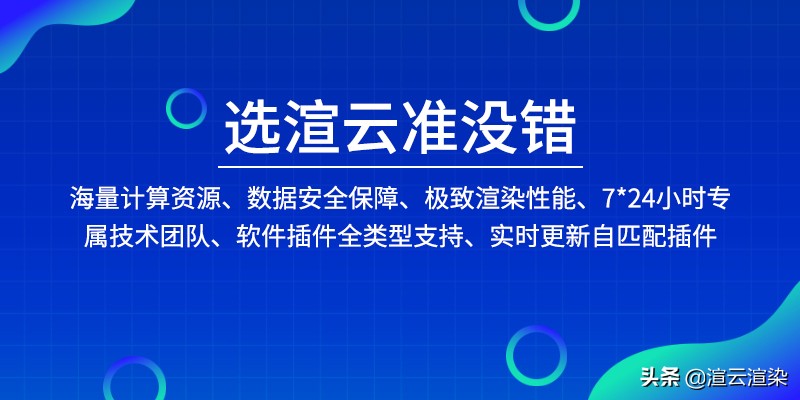 选渲云准没错

海量计算资源、数据安全保障、极致渲染性能、7*24小时专属技术团队、软件插件全类型支持、实时更新自匹配插件

头条 @渲云渲染